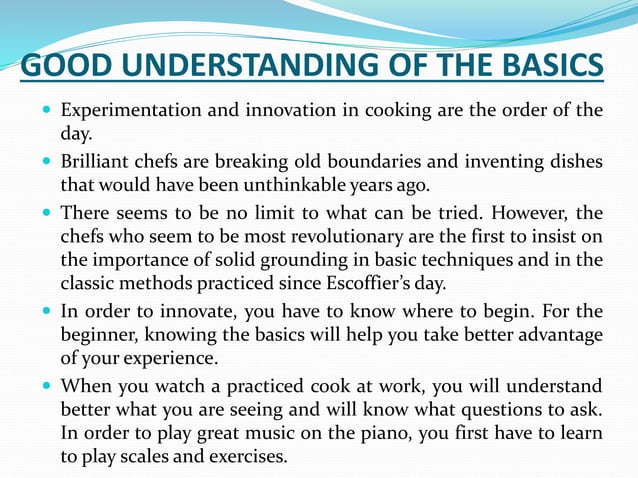 GOOD UNDERSTANDING OF THE BASICS

- Experimentation and innovation in cooking are the order of the day.
- Brilliant chefs are breaking old boundaries and inventing dishes that would have been unthinkable years ago.
- There seems to be no limit to what can be tried. However, the chefs who seem to be most revolutionary are the first to insist on the importance of solid grounding in basic techniques and in the classic methods practiced since Escoffier's day.
- In order to innovate, you have to know where to begin. For the beginner, knowing the basics will help you take better advantage of your experience.
- When you watch a practiced cook at work, you will understand better what you are seeing and will know what questions to ask. In order to play great music on the piano, you first have to learn to play scales and exercises.